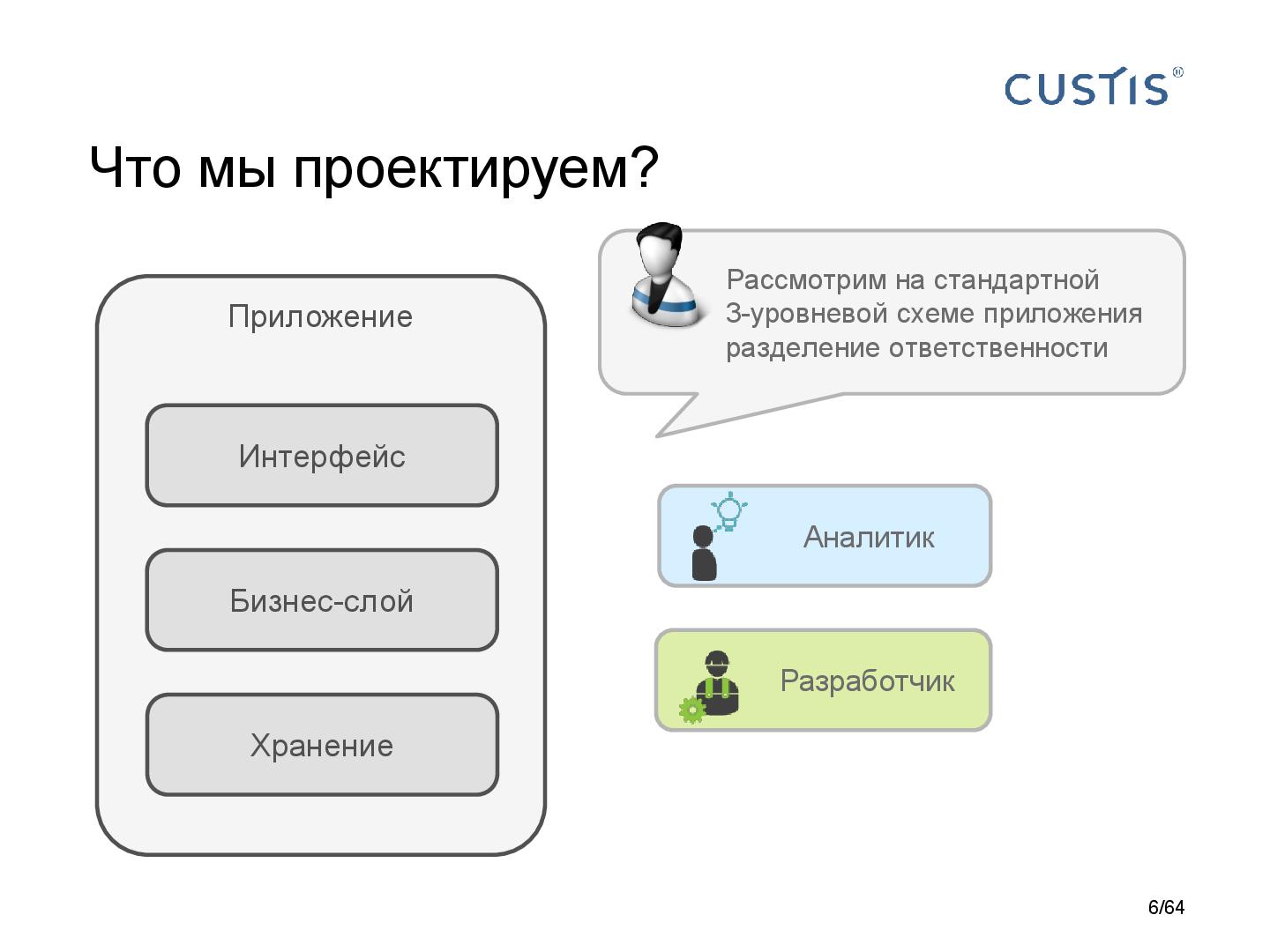 CUSTIS®

Что мы проектируем?

Приложение

Интерфейс

Бизнес-слой

Хранение

Рассмотрим на стандартной 3-уровневой схеме приложения разделение ответственности

Аналитик

Разработчик

6/64